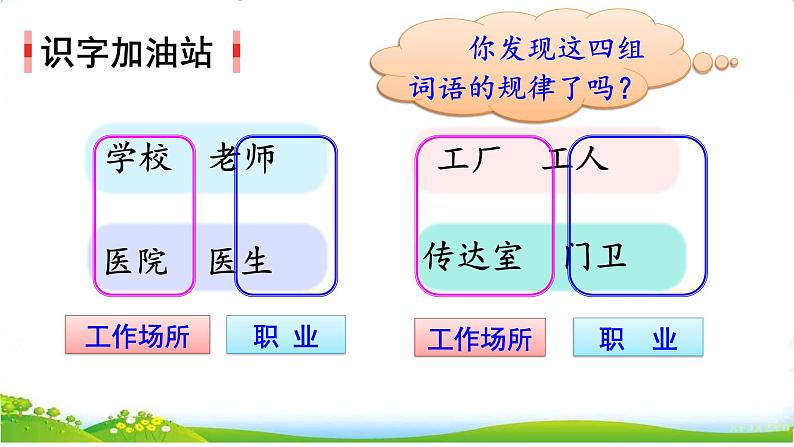 识字加油站

你发现这四组词语的规律了吗？

学校 老师

医院 医生

工作场所 职 业

工厂 工人

传达室 门卫

工作场所 职 业